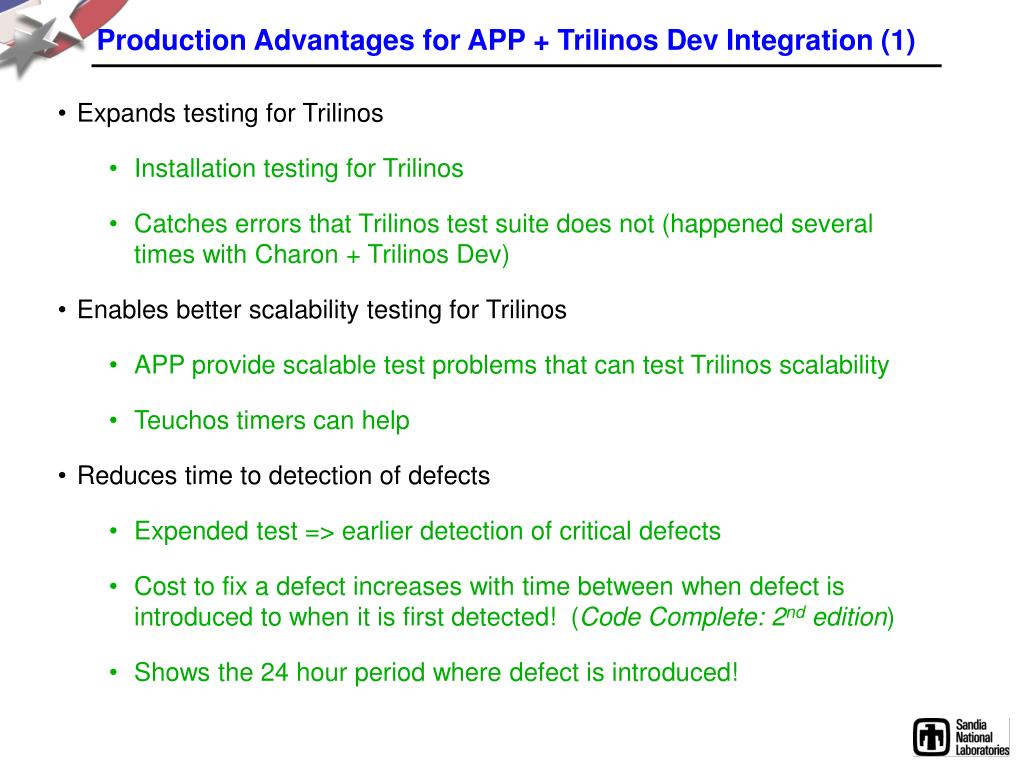 Production Advantages for APP + Trilinos Dev Integration (1)

• Expands testing for Trilinos

• Installation testing for Trilinos

• Catches errors that Trilinos test suite does not (happened several times with Charon + Trilinos Dev)

• Enables better scalability testing for Trilinos

• APP provide scalable test problems that can test Trilinos scalability

• Teuchos timers can help

• Reduces time to detection of defects

• Expended test => earlier detection of critical defects

• Cost to fix a defect increases with time between when defect is introduced to when it is first detected! (Code Complete: 2$^{nd}$ edition)

• Shows the 24 hour period where defect is introduced!

Sandia National Laboratories